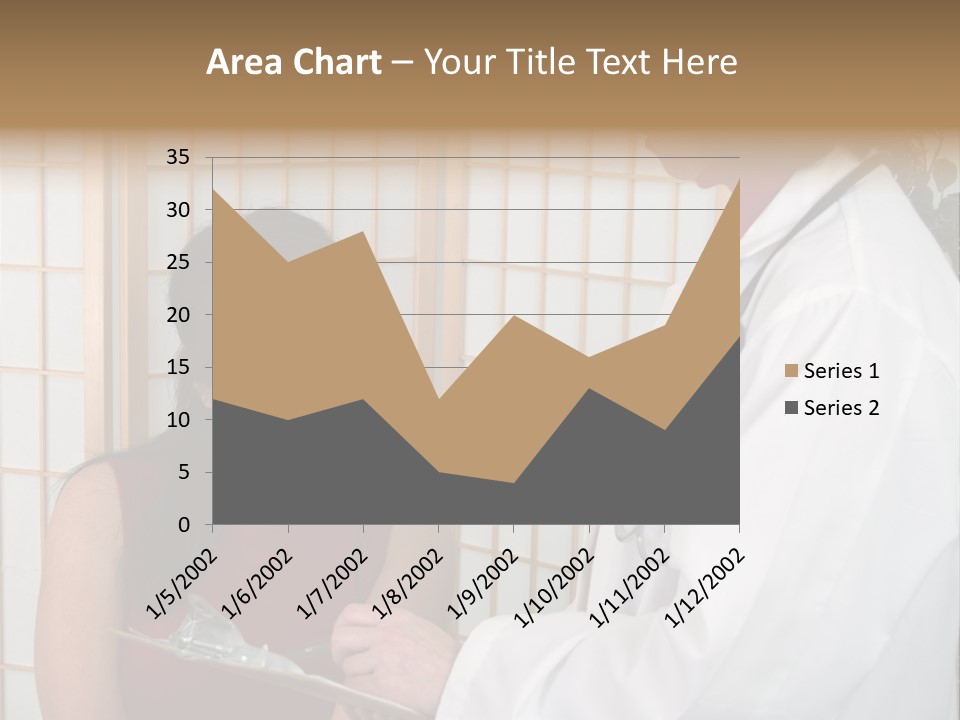 Area Chart – Your Title Text Here

35
30
25
20
15
10
5
0

1/5/2002
1/6/2002
1/7/2002
1/8/2002
1/9/2002
1/10/2002
1/11/2002
1/12/2002

Series 1
Series 2